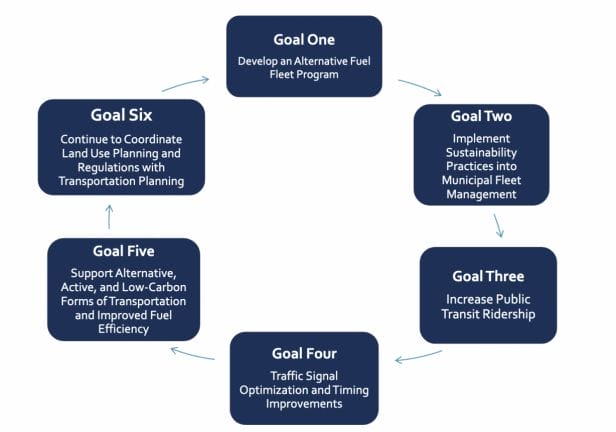 Goal One

Develop an Alternative Fuel Fleet Program

Goal Two

Implement Sustainability Practices into Municipal Fleet Management

Goal Three

Increase Public Transit Ridership

Goal Four

Traffic Signal Optimization and Timing Improvements

Goal Five

Support Alternative, Active, and Low-Carbon Forms of Transportation and Improved Fuel Efficiency

Goal Six

Continue to Coordinate Land Use Planning and Regulations with Transportation Planning